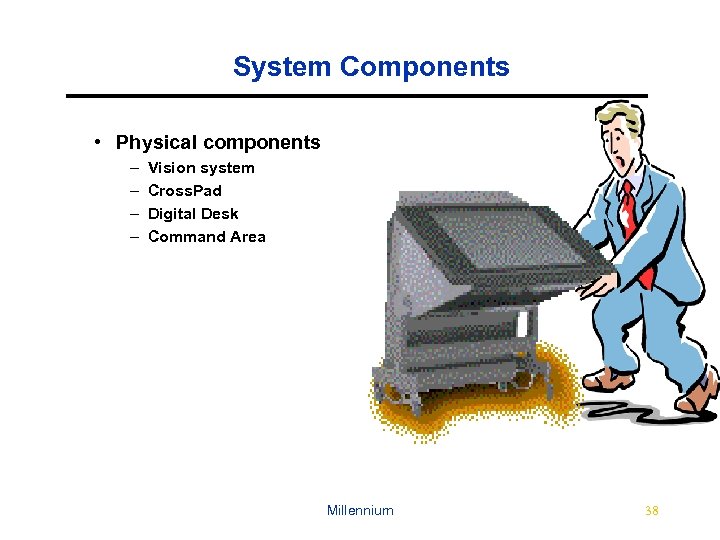 System Components

• Physical components
– Vision system
– CrossPad
– Digital Desk
– Command Area

Millennium 38